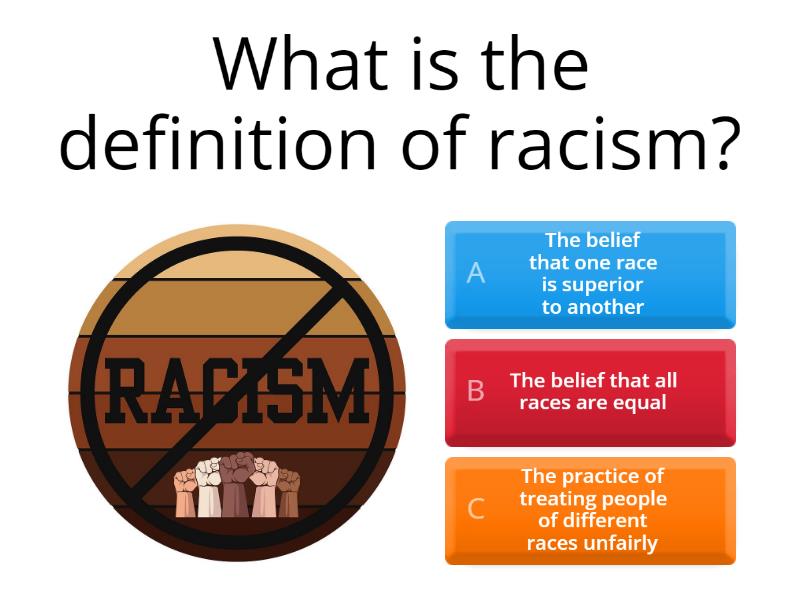 What is the definition of racism?

RACISM

A The belief that one race is superior to another

B The belief that all races are equal

C The practice of treating people of different races unfairly